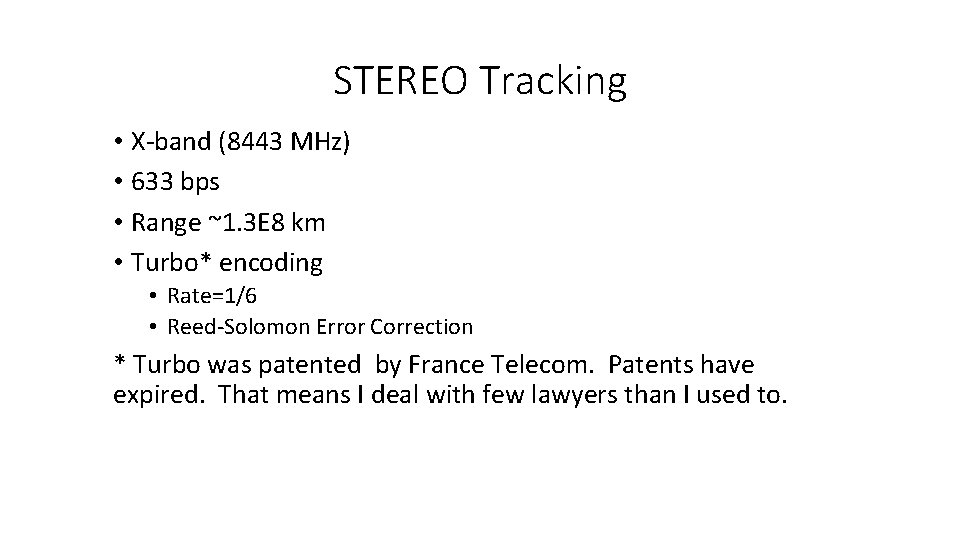 STEREO Tracking

• X-band (8443 MHz)
• 633 bps
• Range ~1.3E8 km
• Turbo* encoding
  • Rate=1/6
  • Reed-Solomon Error Correction

* Turbo was patented by France Telecom. Patents have expired. That means I deal with few lawyers than I used to.